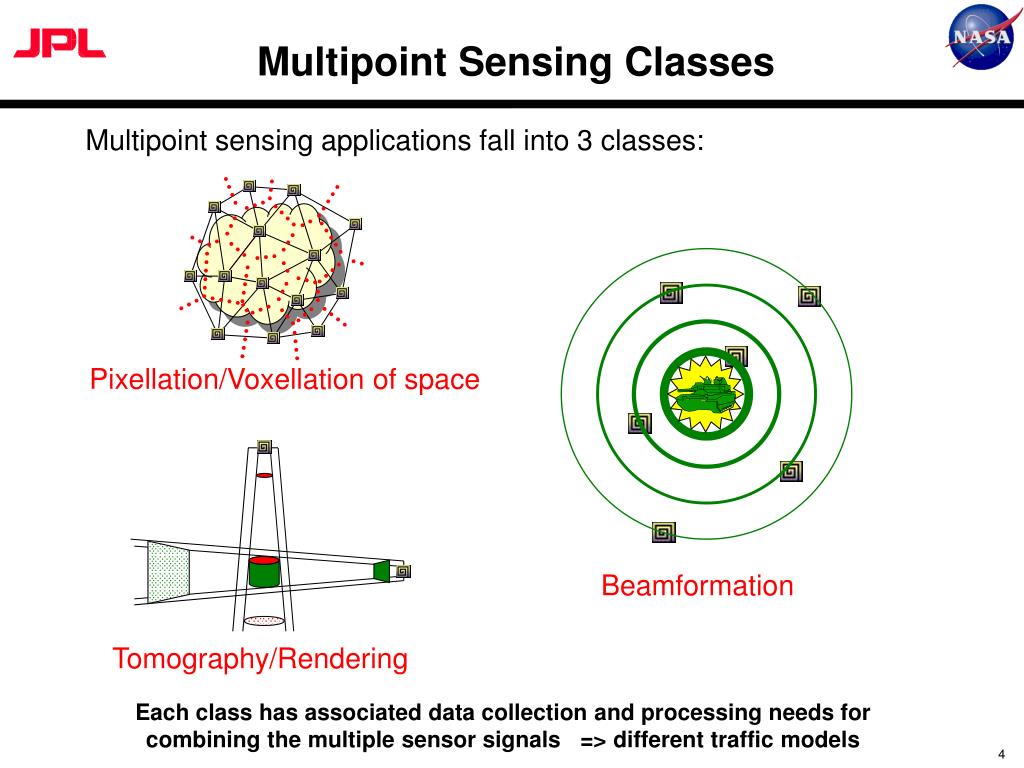 JPL

Multipoint Sensing Classes

NASA

Multipoint sensing applications fall into 3 classes:

Pixellation/Voxellation of space

Beamformation

Tomography/Rendering

Each class has associated data collection and processing needs for combining the multiple sensor signals => different traffic models

4